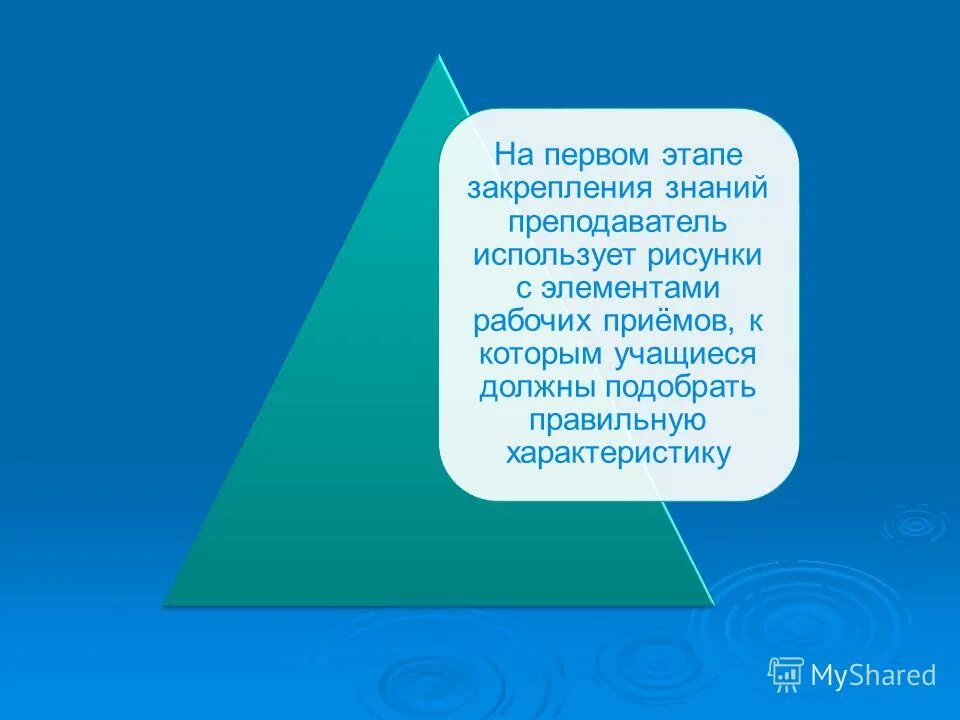 На первом этапе закрепления знаний преподаватель использует рисунки с элементами рабочих приёмов, к которым учащиеся должны подобрать правильную характеристику

MyShared